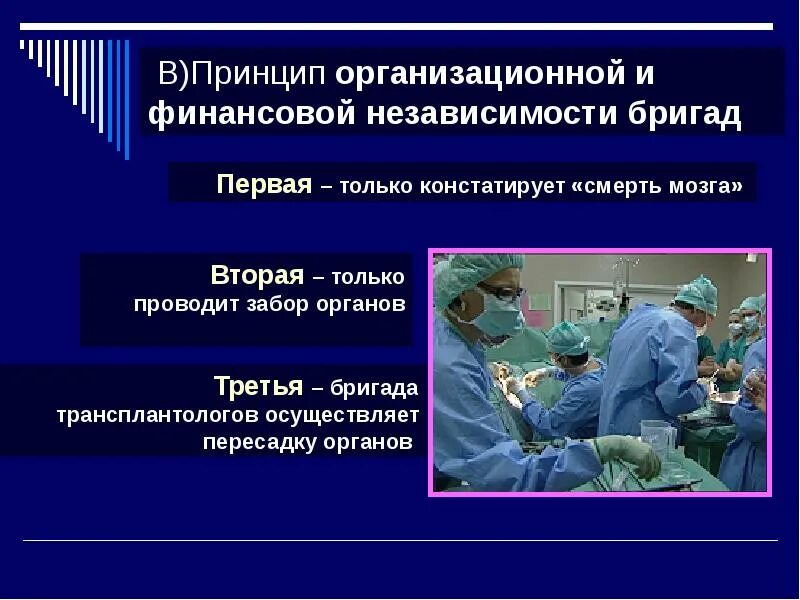 В)Принцип организационной и финансовой независимости бригад

Первая – только констатирует «смерть мозга»

Вторая – только проводит забор органов

Третья – бригада трансплантологов осуществляет пересадку органов